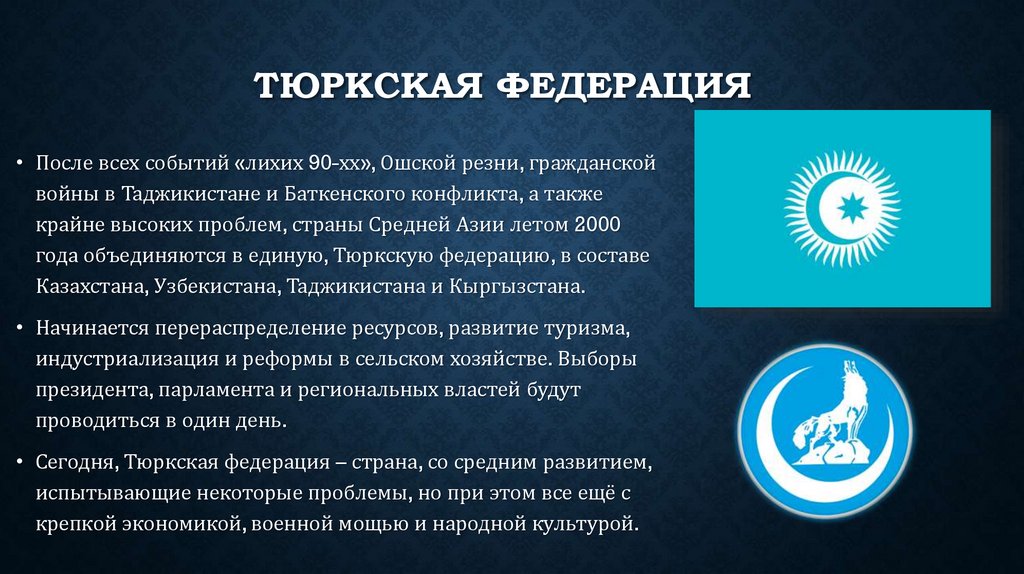 ТЮРКСКАЯ ФЕДЕРАЦИЯ

• После всех событий «лихих 90-хх», Ошской резни, гражданской войны в Таджикистане и Баткенского конфликта, а также крайне высоких проблем, страны Средней Азии летом 2000 года объединяются в единую, Тюркскую федерацию, в составе Казахстана, Узбекистана, Таджикистана и Кыргызстана.

• Начинается перераспределение ресурсов, развитие туризма, индустриализация и реформы в сельском хозяйстве. Выборы президента, парламента и региональных властей будут проводиться в один день.

• Сегодня, Тюркская федерация – страна, со средним развитием, испытывающие некоторые проблемы, но при этом все ещё с крепкой экономикой, военной мощью и народной культурой.